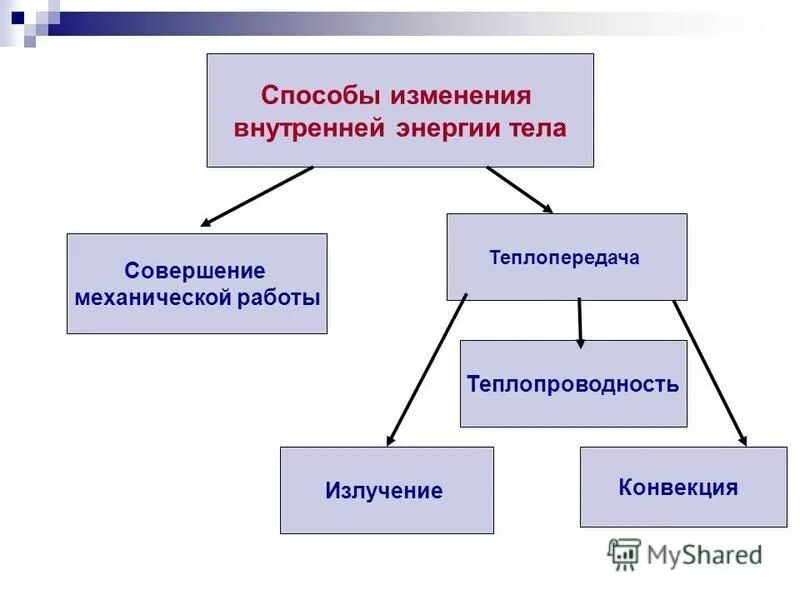 Способы изменения внутренней энергии тела

Совершение механической работы

Теплопередача

Теплопроводность

Излучение

Конвекция

MyShared